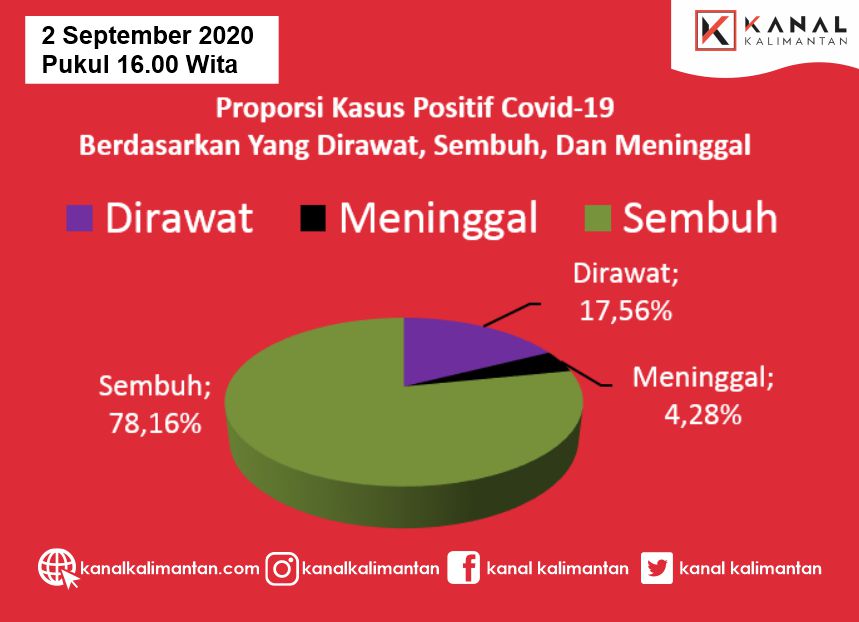 2 September 2020
Pukul 16.00 Wita

KANAL
KALIMANTAN

Proporsi Kasus Positif Covid-19
Berdasarkan Yang Dirawat, Sembuh, Dan Meninggal

Dirawat Meninggal Sembuh

Dirawat;
17,56%

Meninggal;
4,28%

Sembuh;
78,16%

kanalkalimantan.com kanalkalimantan kanal kalimantan kanal kalimantan